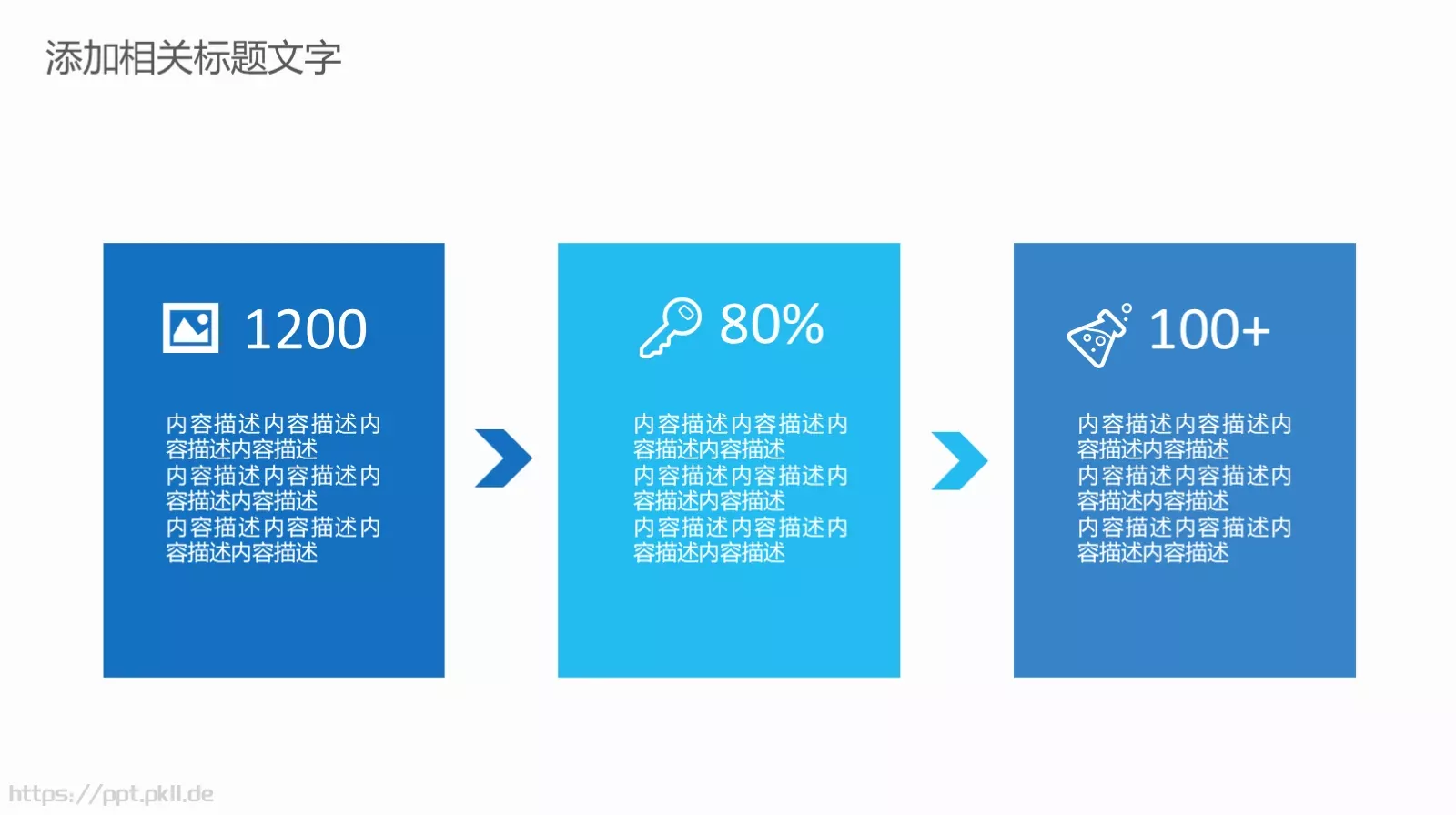 添加相关标题文字

1200

内容描述内容描述内容描述内容描述
内容描述内容描述内容描述内容描述
内容描述内容描述内容描述内容描述

80%

内容描述内容描述内容描述内容描述
内容描述内容描述内容描述内容描述
内容描述内容描述内容描述内容描述

100+

内容描述内容描述内容描述内容描述
内容描述内容描述内容描述内容描述
内容描述内容描述内容描述内容描述

https://ppt.pkll.de